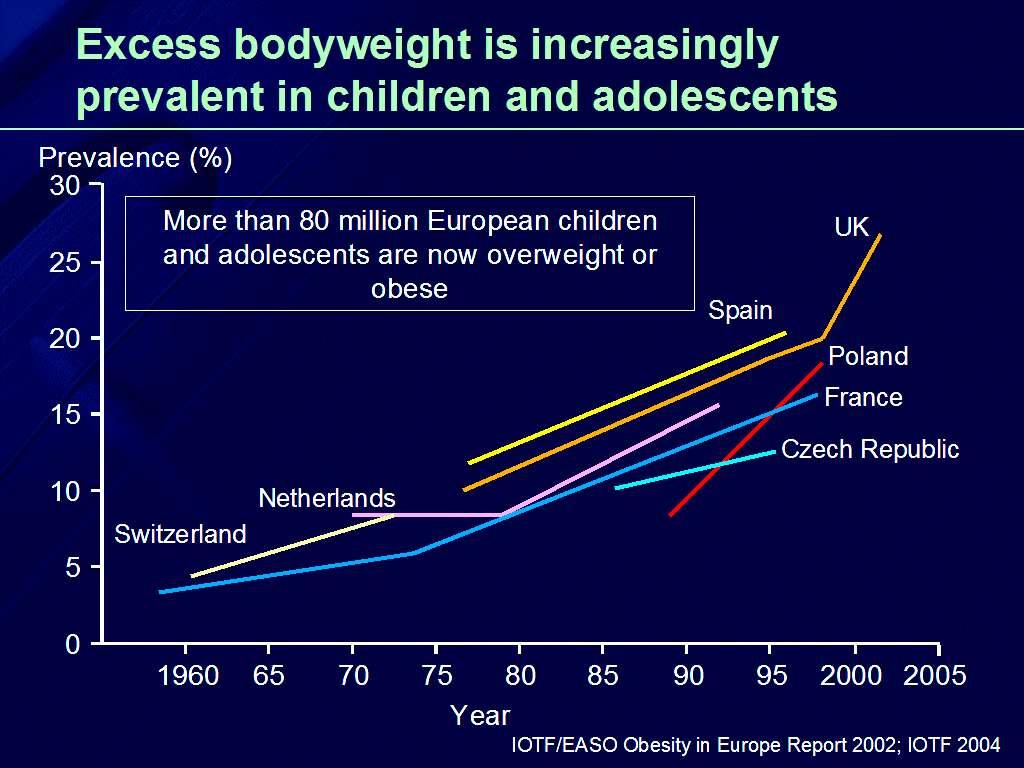 Excess bodyweight is increasingly prevalent in children and adolescents

Prevalence (%)

30
25
20
15
10
5
0

More than 80 million European children and adolescents are now overweight or obese

UK
Spain
Poland
France
Czech Republic
Netherlands
Switzerland

1960 65 70 75 80 85 90 95 2000 2005

Year

IOTF/EASO Obesity in Europe Report 2002; IOTF 2004